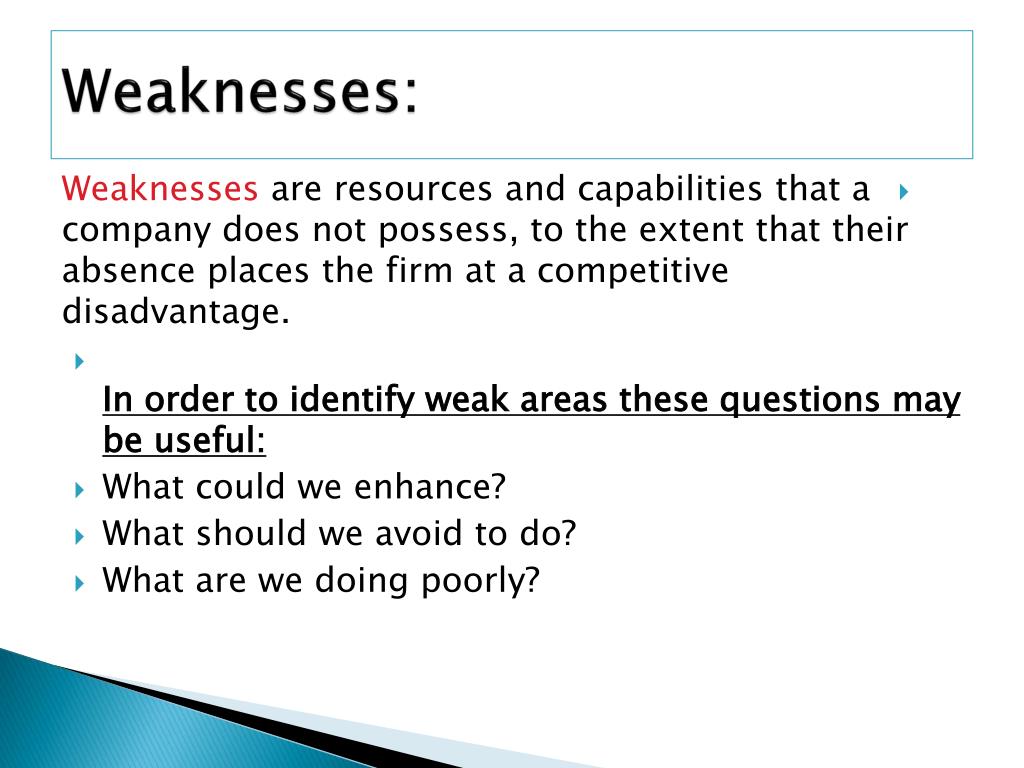 Weaknesses:

Weaknesses are resources and capabilities that a company does not possess, to the extent that their absence places the firm at a competitive disadvantage.

In order to identify weak areas these questions may be useful:

What could we enhance?

What should we avoid to do?

What are we doing poorly?